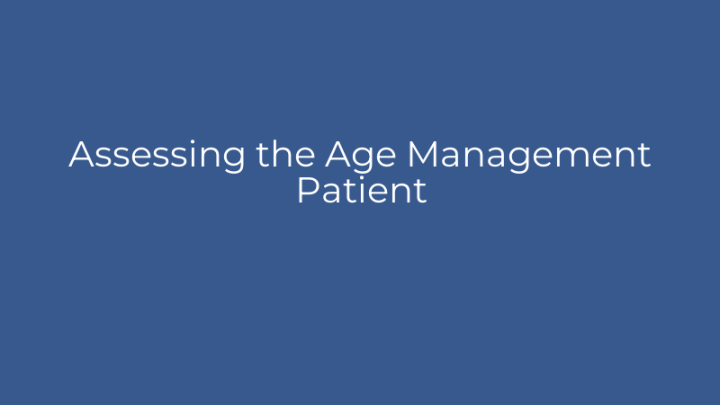 Assessing the Age Management Patient